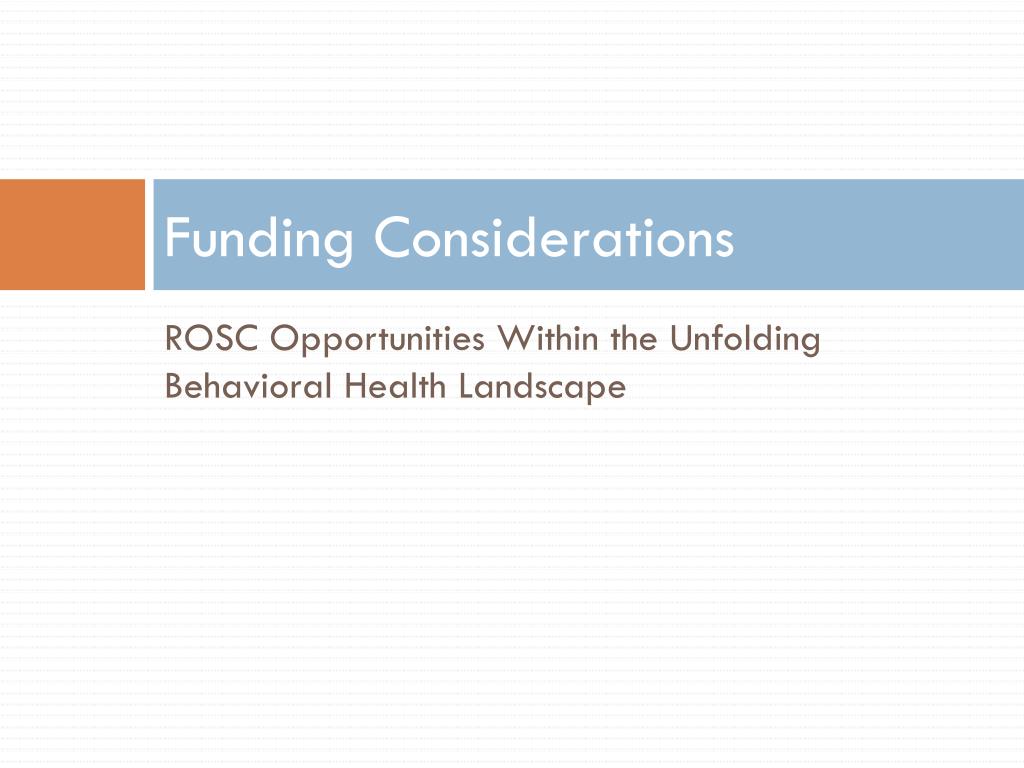 Funding Considerations

ROSC Opportunities Within the Unfolding Behavioral Health Landscape